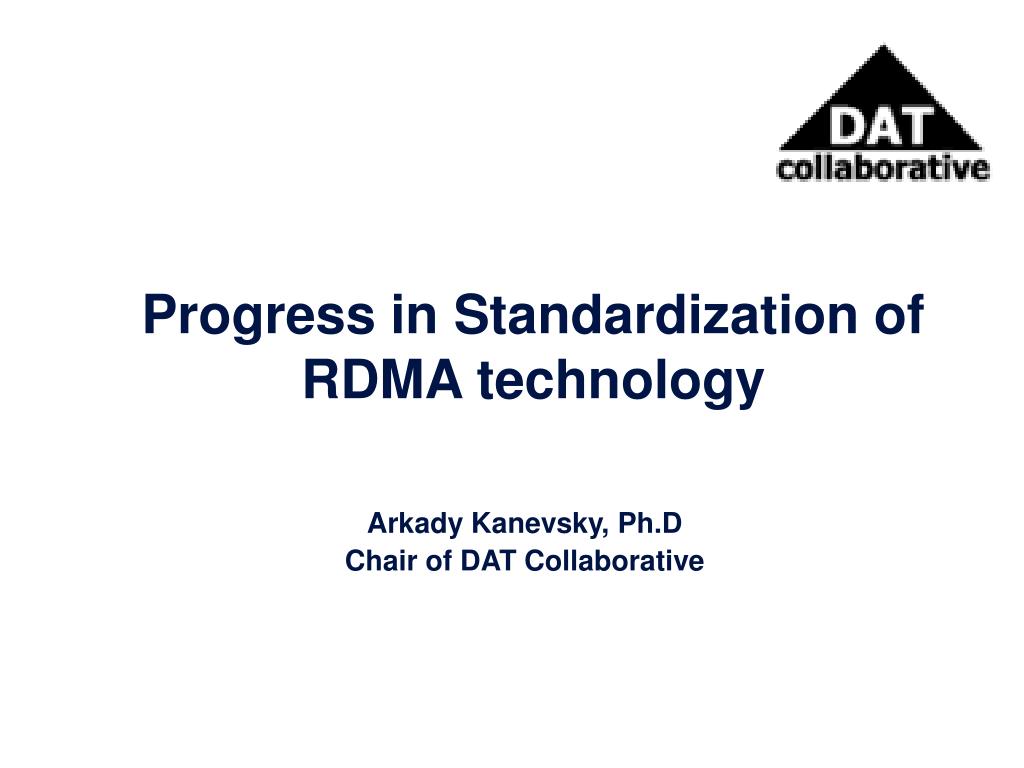 DAT
collaborative

Progress in Standardization of RDMA technology

Arkady Kanevsky, Ph.D
Chair of DAT Collaborative